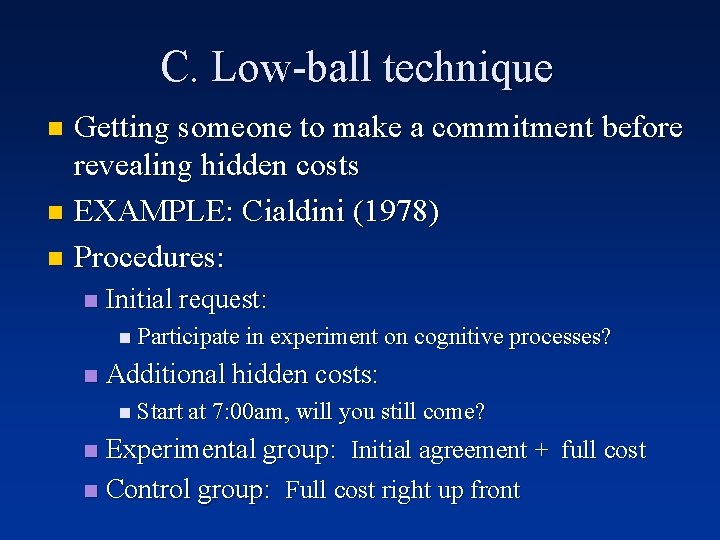 C. Low-ball technique

Getting someone to make a commitment before revealing hidden costs

EXAMPLE: Cialdini (1978)

Procedures:

Initial request:

Participate in experiment on cognitive processes?

Additional hidden costs:

Start at 7:00am, will you still come?

Experimental group: Initial agreement + full cost

Control group: Full cost right up front